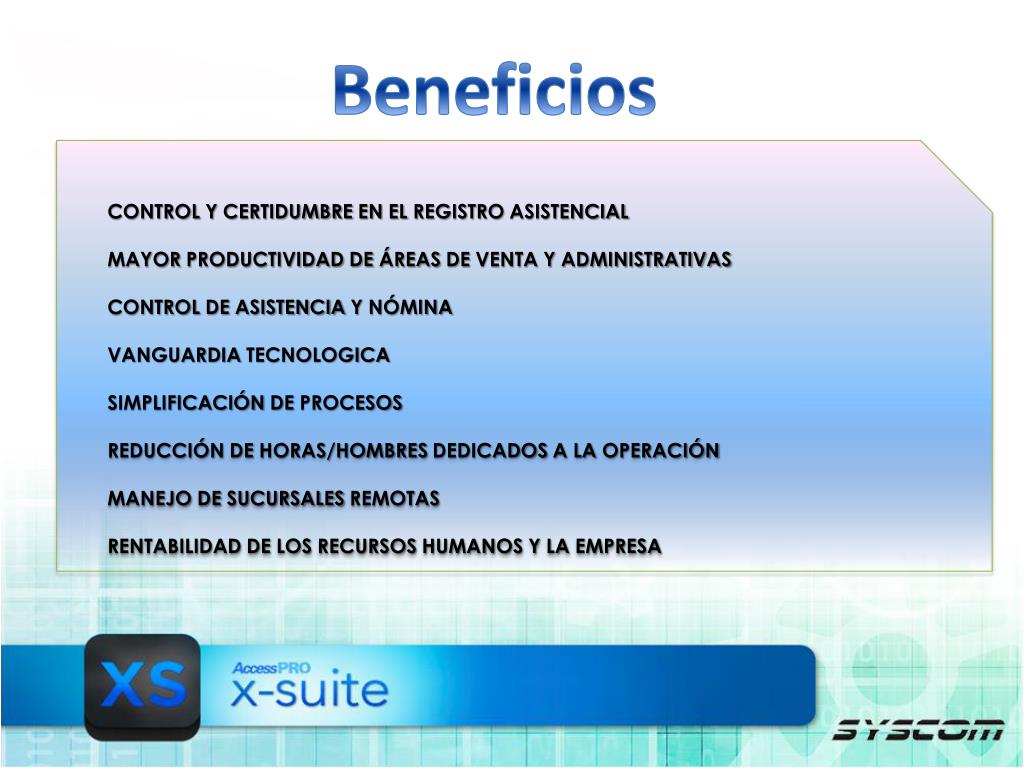 Beneficios

CONTROL Y CERTIDUMBRE EN EL REGISTRO ASISTENCIAL

MAYOR PRODUCTIVIDAD DE ÁREAS DE VENTA Y ADMINISTRATIVAS

CONTROL DE ASISTENCIA Y NÓMINA

VANGUARDIA TECNOLOGICA

SIMPLIFICACIÓN DE PROCESOS

REDUCCIÓN DE HORAS/HOMBRES DEDICADOS A LA OPERACIÓN

MANEJO DE SUCURSALES REMOTAS

RENTABILIDAD DE LOS RECURSOS HUMANOS Y LA EMPRESA

XS

AccessPRO
x-suite

SYSCOM